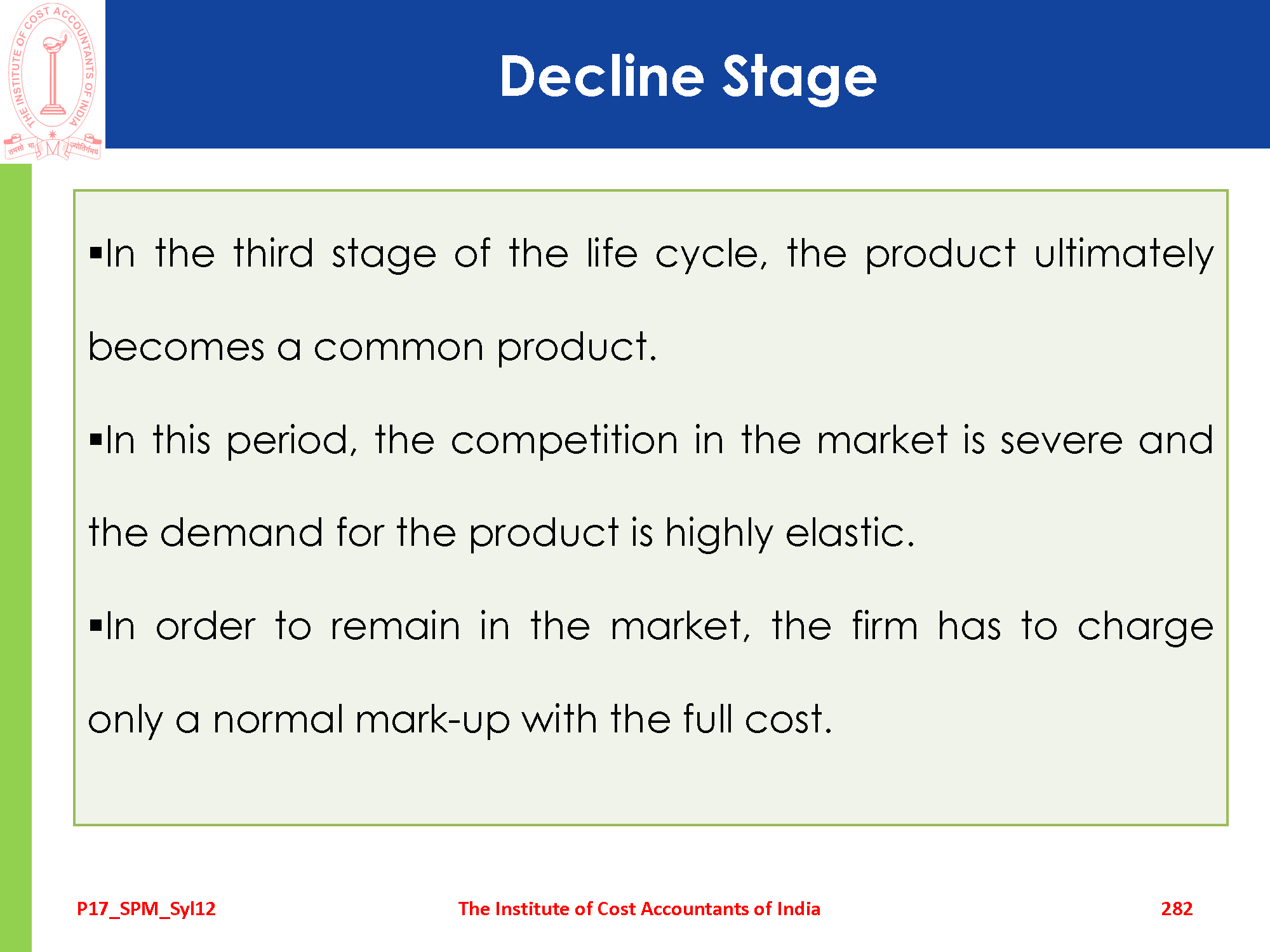 THE INSTITUTE OF COST ACCOUNTANTS OF INDIA

तमसो मा ज्योतिर्गमय

Decline Stage

▪In the third stage of the life cycle, the product ultimately becomes a common product.

▪In this period, the competition in the market is severe and the demand for the product is highly elastic.

▪In order to remain in the market, the firm has to charge only a normal mark-up with the full cost.

P17_SPM_Syl12 The Institute of Cost Accountants of India 282